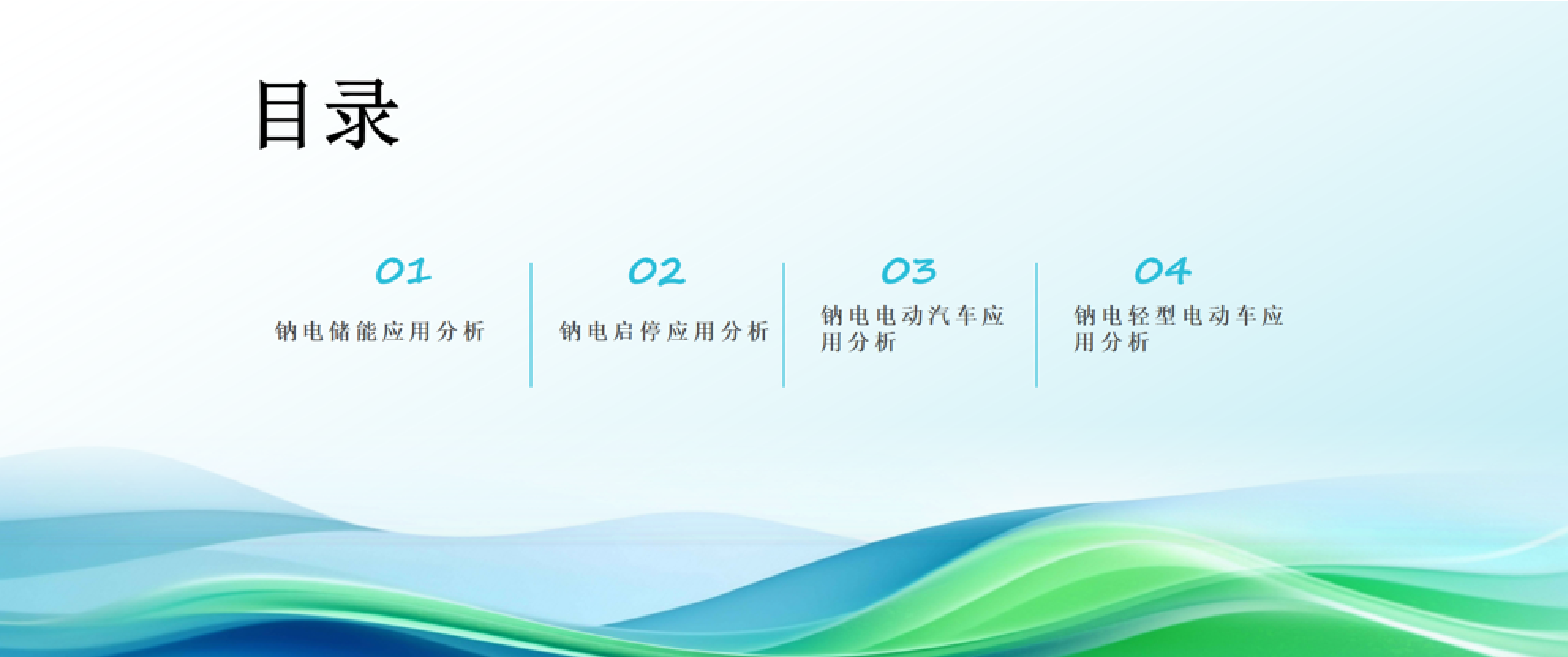 目录

01

钠电储能应用分析

02

钠电启停应用分析

03

钠电电动汽车应用分析

04

钠电轻型电动车应用分析